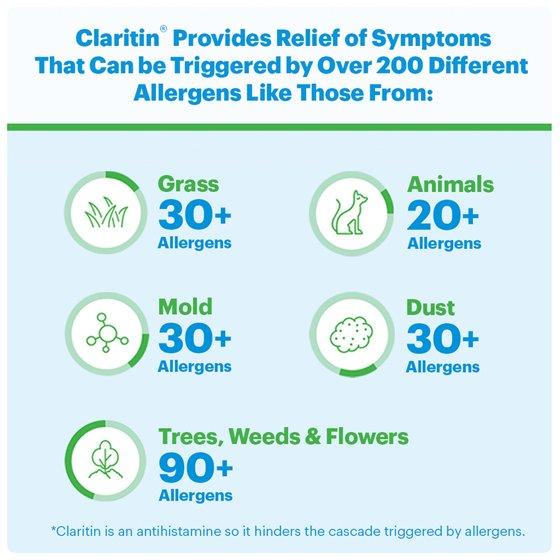 Claritin® Provides Relief of Symptoms That Can be Triggered by Over 200 Different Allergens Like Those From:

Grass
30+
Allergens

Animals
20+
Allergens

Mold
30+
Allergens

Dust
30+
Allergens

Trees, Weeds & Flowers
90+
Allergens

*Claritin is an antihistamine so it hinders the cascade triggered by allergens.